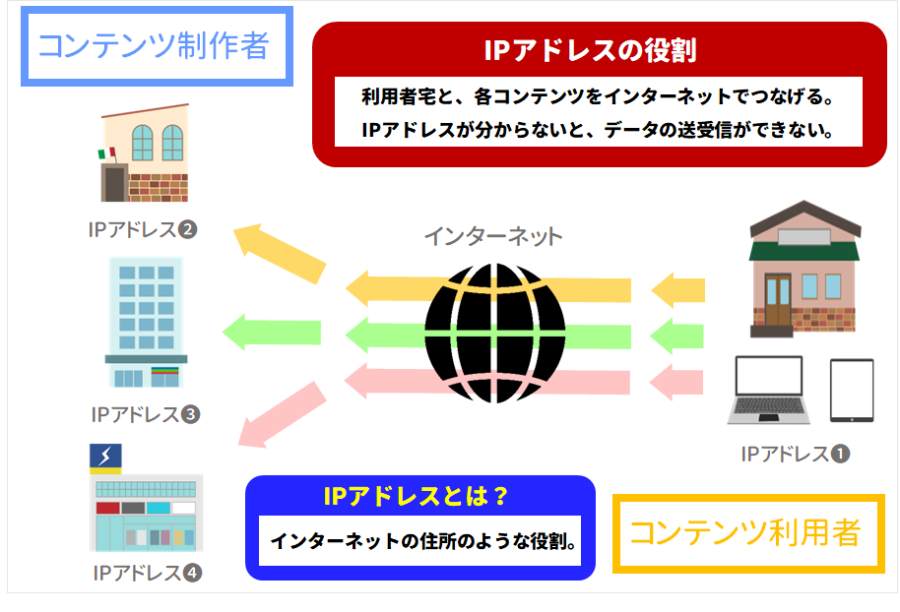 コンテンツ制作者

IPアドレスの役割

利用者宅と、各コンテンツをインターネットでつなげる。
IPアドレスが分からないと、データの送受信ができない。

IPアドレス❷

インターネット

IPアドレス❸

IPアドレス❶

IPアドレス❹

IPアドレスとは？

インターネットの住所のような役割。

コンテンツ利用者